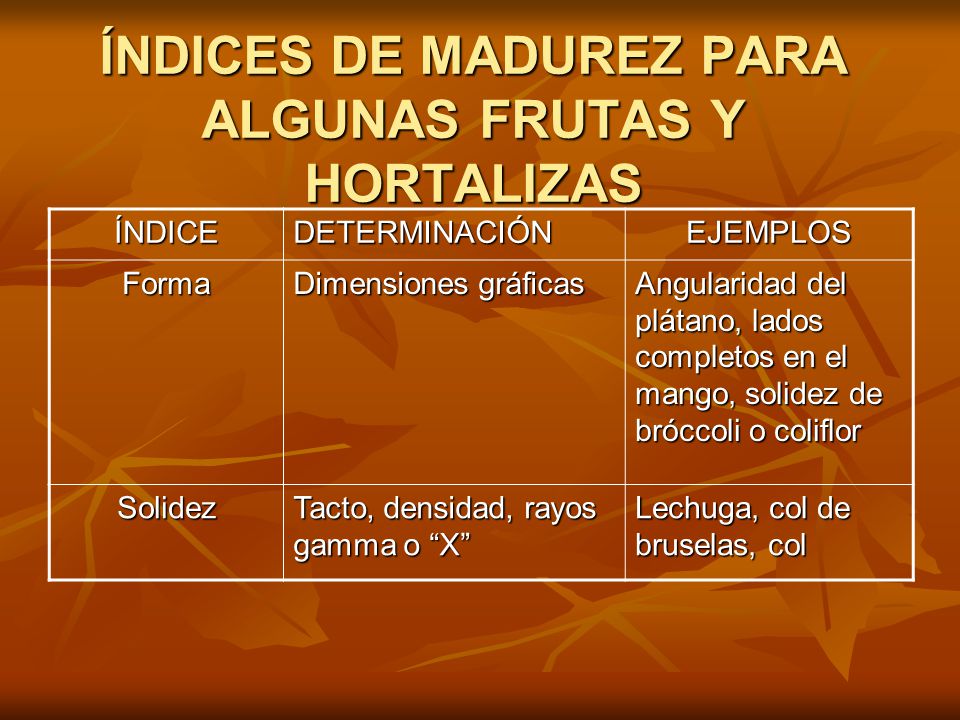 ÍNDICES DE MADUREZ PARA ALGUNAS FRUTAS Y HORTALIZAS

| ÍNDICE | DETERMINACIÓN | EJEMPLOS |
|---|---|---|
| Forma | Dimensiones gráficas | Angularidad del plátano, lados completos en el mango, solidez de bróccoli o coliflor |
| Solidez | Tacto, densidad, rayos gamma o “X” | Lechuga, col de bruselas, col |